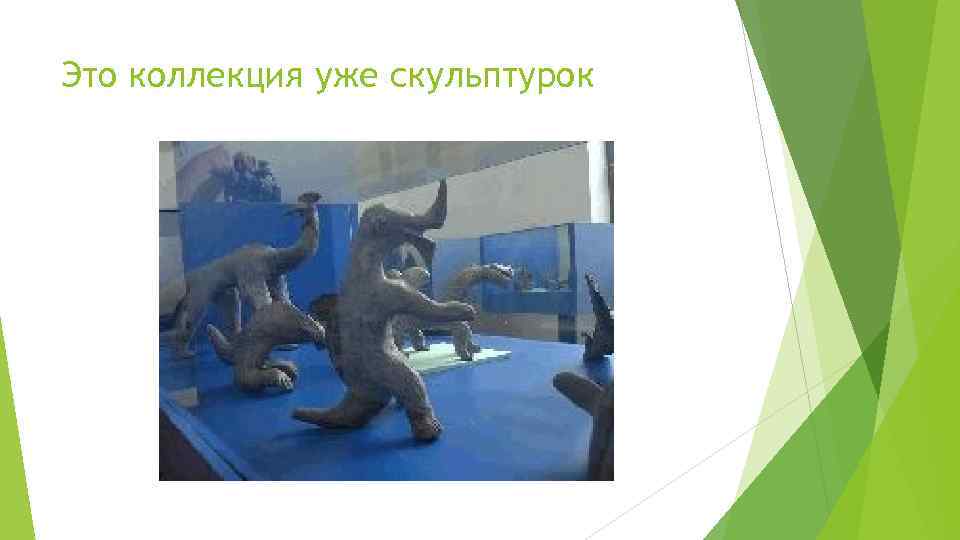 Это коллекция уже скульптурок